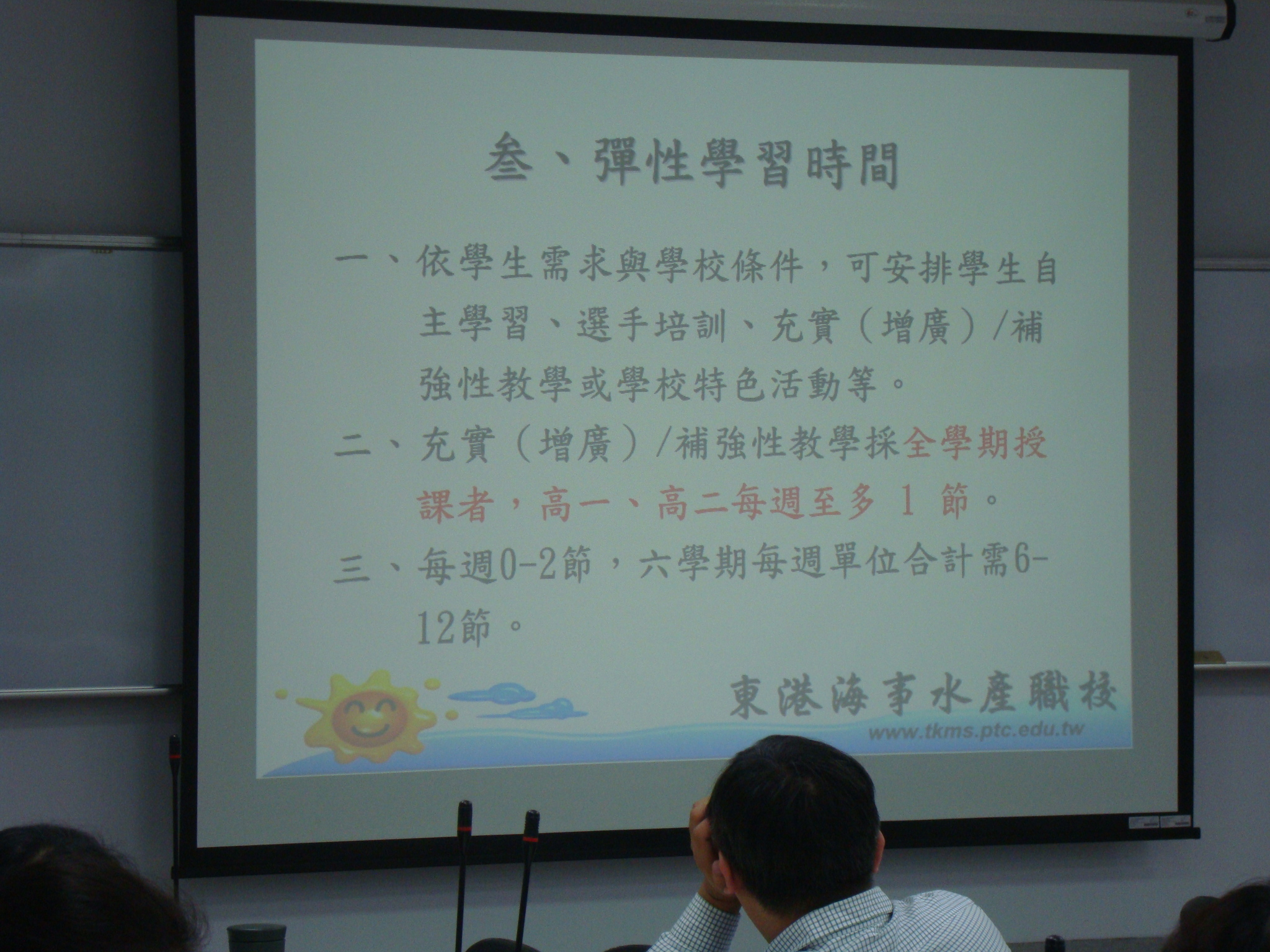 叁、彈性學習時間

一、依學生需求與學校條件，可安排學生自主學習、選手培訓、充實（增廣）/補強性教學或學校特色活動等。

二、充實（增廣）/補強性教學採全學期授課者，高一、高二每週至多 1 節。

三、每週0-2節，六學期每週單位合計需6-12節。

東港海事水產職校
www.tkms.ptc.edu.tw